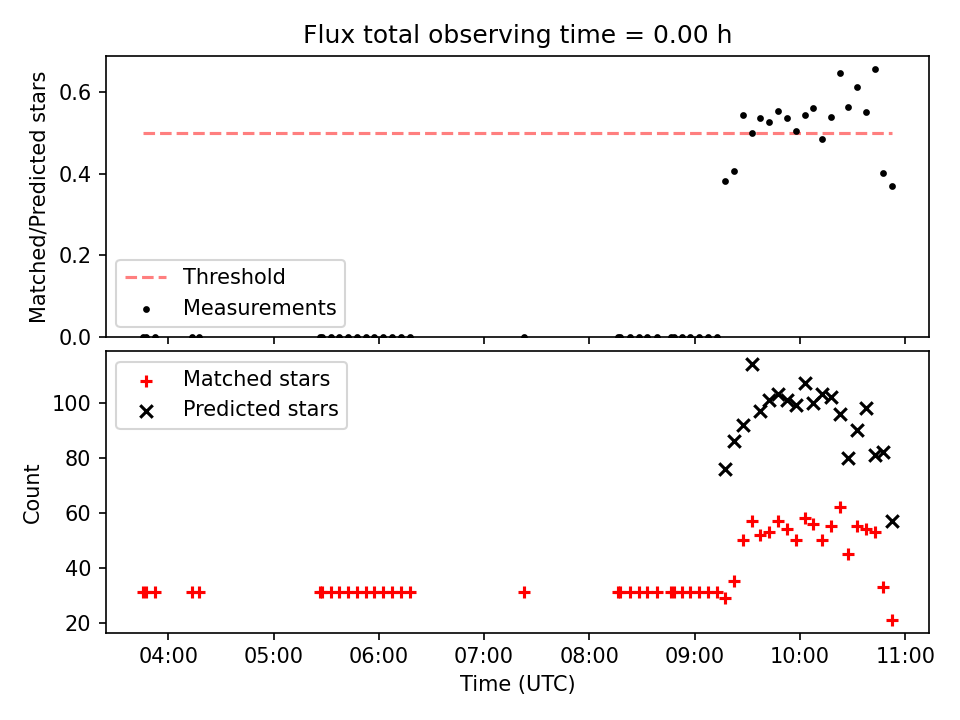 Flux total observing time = 0.00 h

Matched/Predicted stars

0.6
0.4
0.2
0.0

Threshold
Measurements

Matched stars
Predicted stars

Count

100
80
60
40
20

04:00 05:00 06:00 07:00 08:00 09:00 10:00 11:00
Time (UTC)